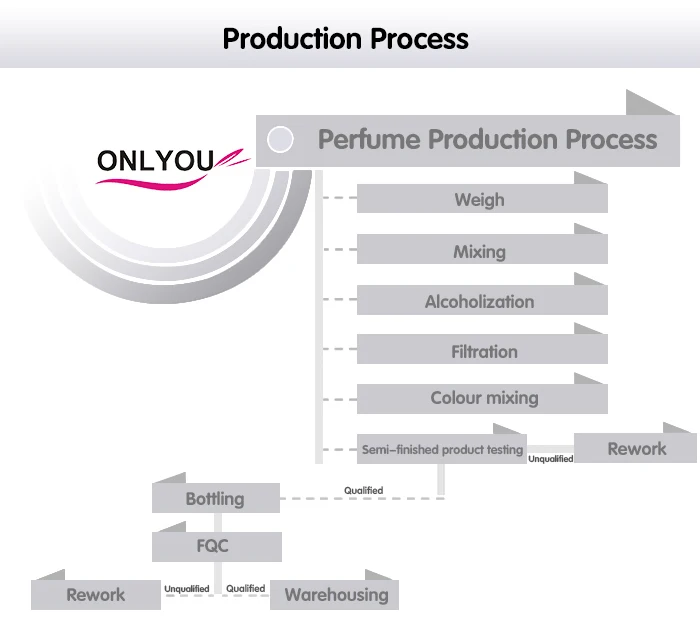 Production Process

ONLYOU

Perfume Production Process

Weigh

Mixing

Alcoholization

Filtration

Colour mixing

Semi-finished product testing

Unqualified

Rework

Qualified

Bottling

FQC

Rework

Unqualified

Qualified

Warehousing